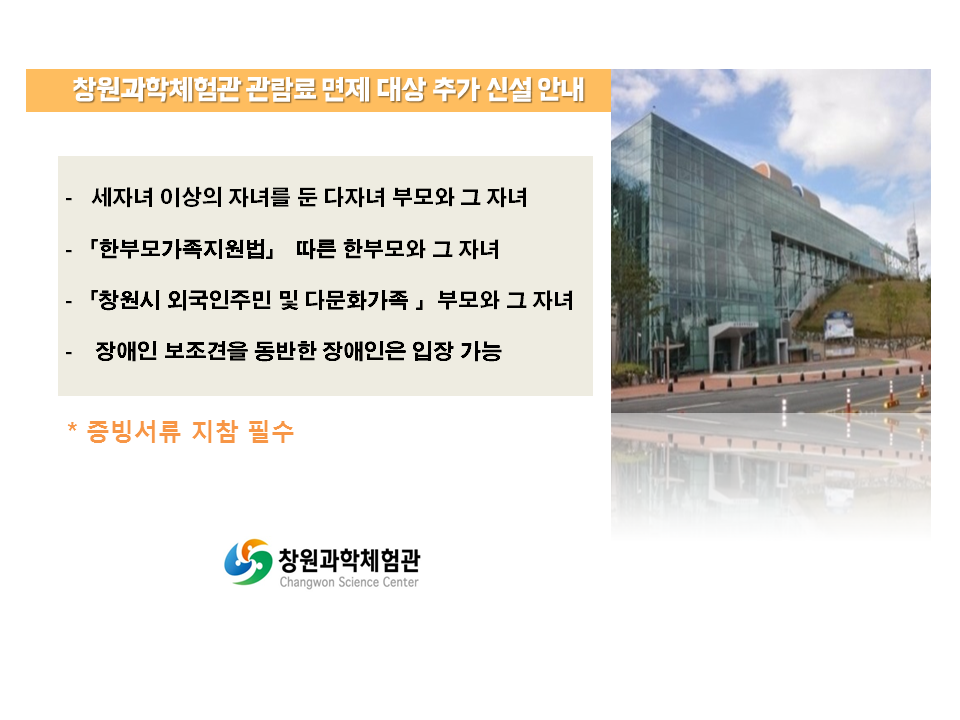 창원과학체험관 관람료 면제 대상 추가 신설 안내

- 세자녀 이상의 자녀를 둔 다자녀 부모와 그 자녀

- 「한부모가족지원법」 따른 한부모와 그 자녀

- 「창원시 외국인주민 및 다문화가족 」 부모와 그 자녀

- 장애인 보조견을 동반한 장애인은 입장 가능

* 증빙서류 지참 필수

창원과학체험관
Changwon Science Center